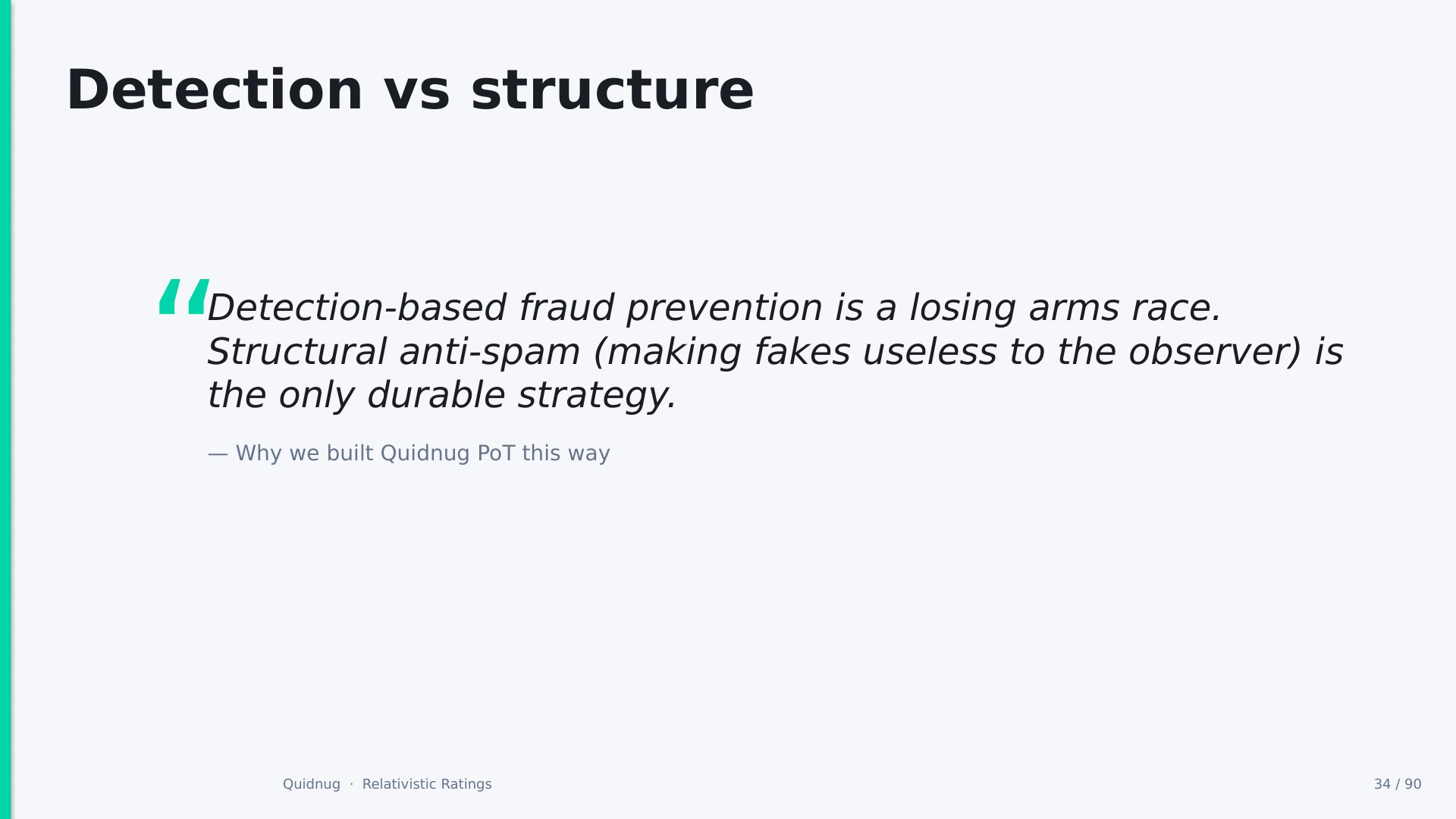 Detection vs structure

“Detection-based fraud prevention is a losing arms race. Structural anti-spam (making fakes useless to the observer) is the only durable strategy.

— Why we built Quidnug PoT this way

Quidnug · Relativistic Ratings

34 / 90